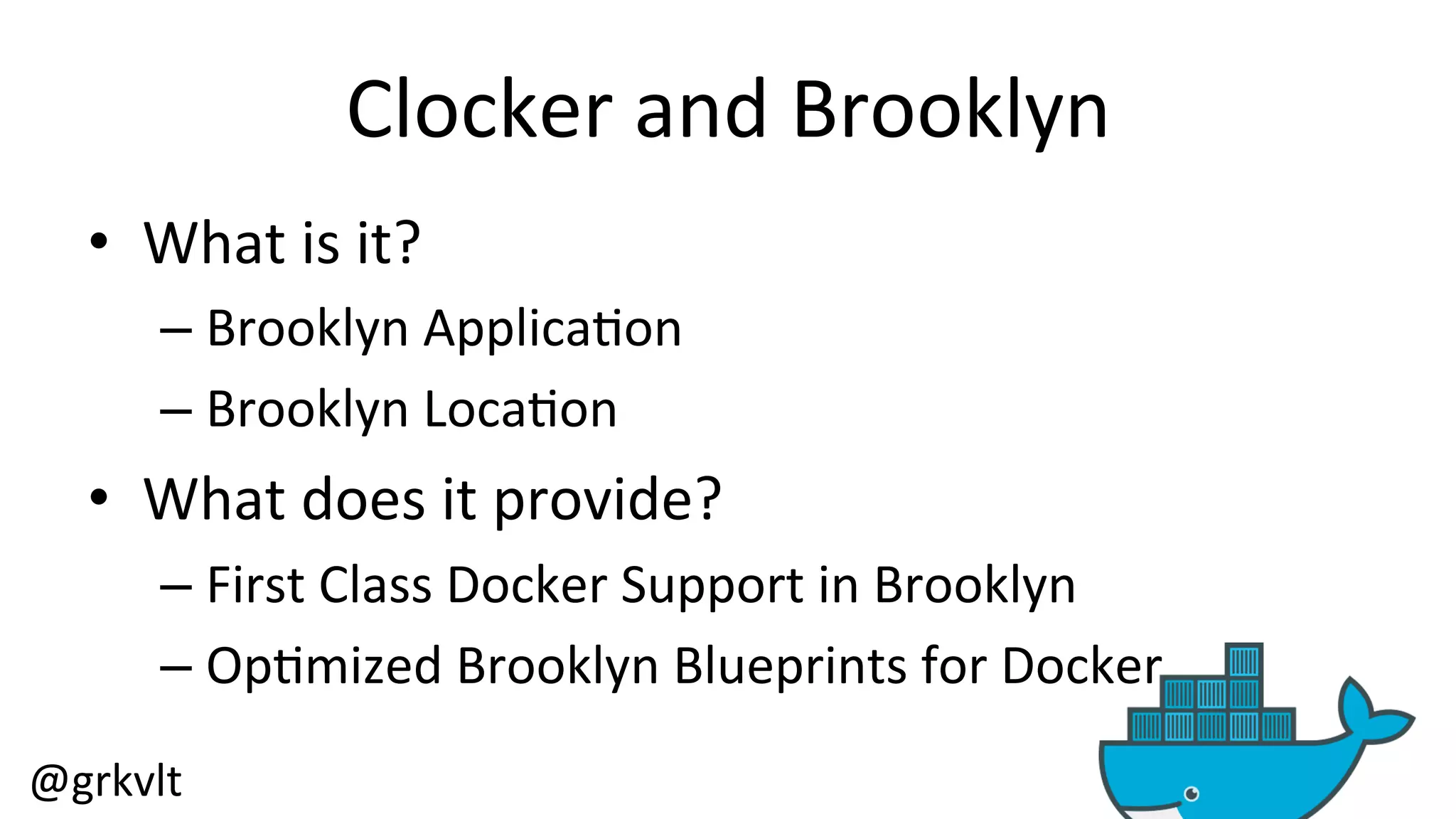 Clocker and Brooklyn

• What is it?
– Brooklyn Application
– Brooklyn Location

• What does it provide?
– First Class Docker Support in Brooklyn
– Optimized Brooklyn Blueprints for Docker

@grkvlt